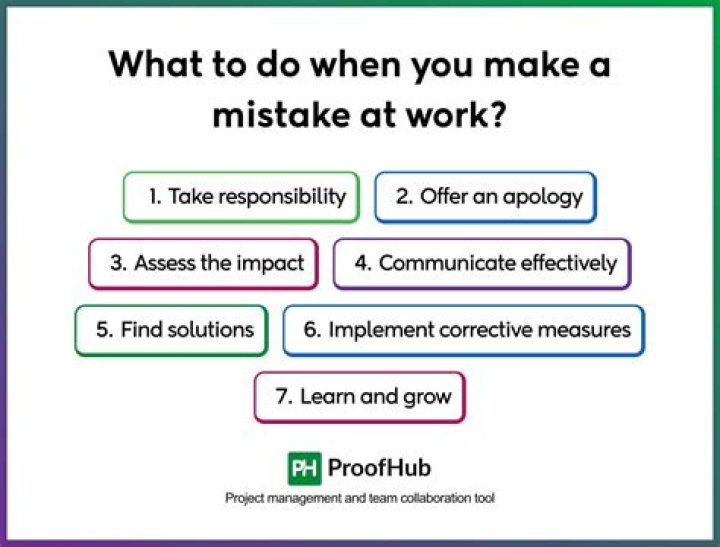 What to do when you make a mistake at work?

1. Take responsibility

2. Offer an apology

3. Assess the impact

4. Communicate effectively

5. Find solutions

6. Implement corrective measures

7. Learn and grow

PH ProofHub

Project management and team collaboration tool